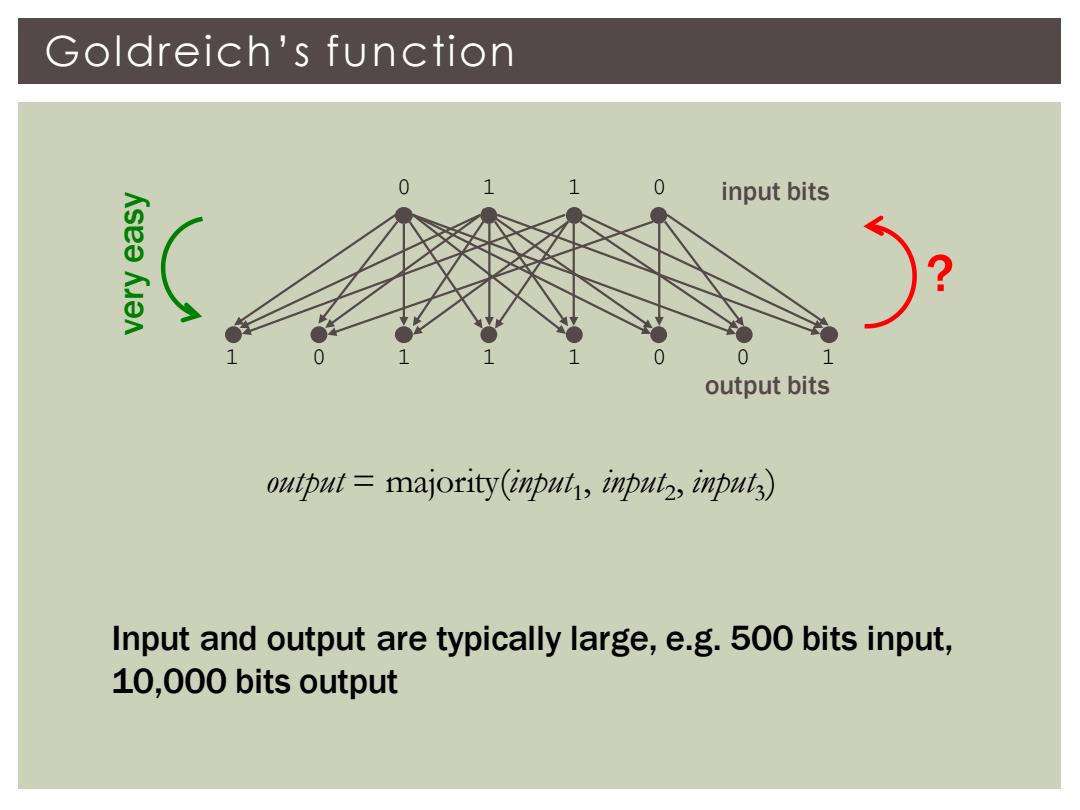 Goldreich's function

very easy

0 1 1 0 input bits

?

1 0 1 1 1 0 0 1
output bits

$output = \text{majority}(input_1, input_2, input_3)$

Input and output are typically large, e.g. 500 bits input, 10,000 bits output